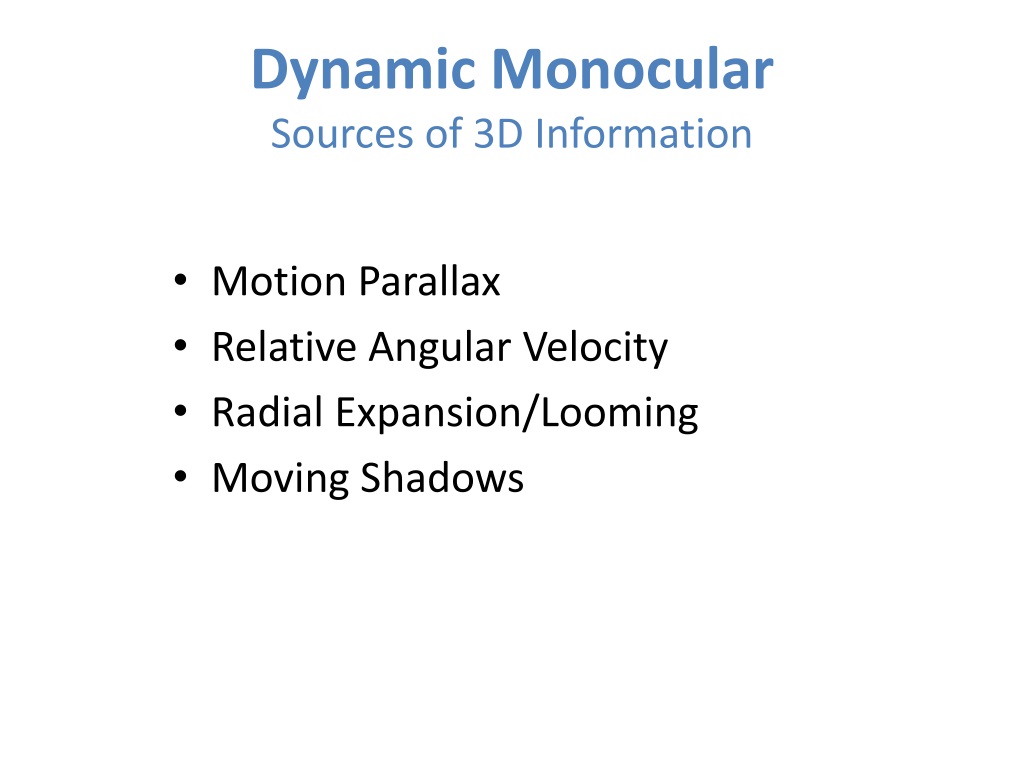 Dynamic Monocular
Sources of 3D Information

• Motion Parallax
• Relative Angular Velocity
• Radial Expansion/Looming
• Moving Shadows